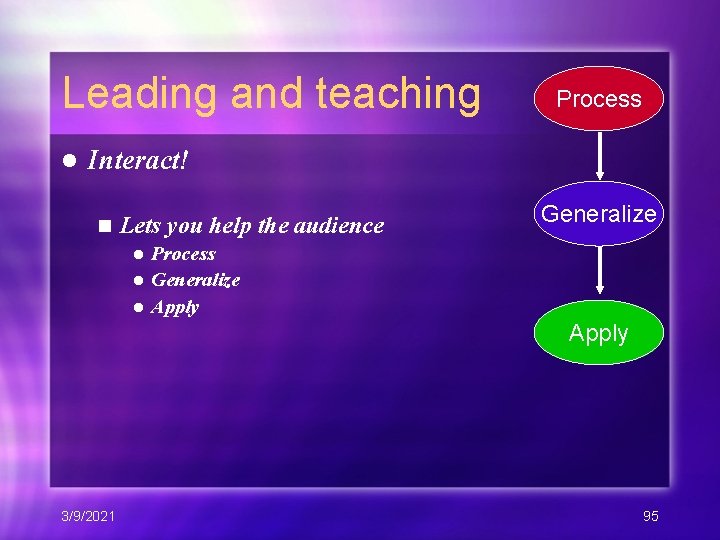 Leading and teaching

Interact!

Lets you help the audience

Process

Generalize

Apply

Process

Generalize

Apply

3/9/2021

95